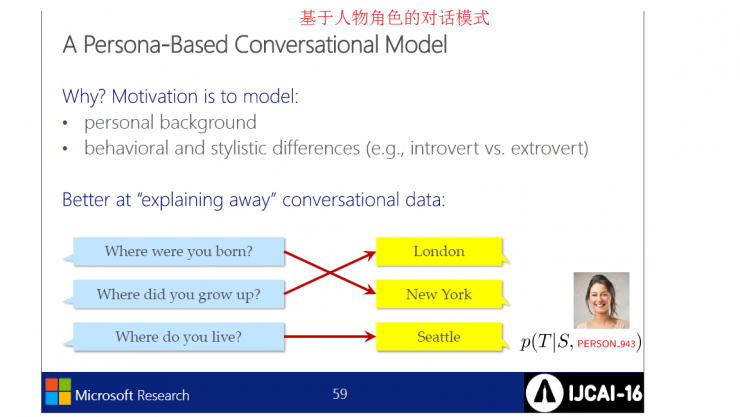 基于人物角色的对话模式

A Persona-Based Conversational Model

Why? Motivation is to model:
• personal background
• behavioral and stylistic differences (e.g., introvert vs. extrovert)

Better at "explaining away" conversational data:

Where were you born?
Where did you grow up?
Where do you live?

London
New York
Seattle

$p(T|S, \text{PERSON\_943})$

Microsoft Research

59

IJCAI-16